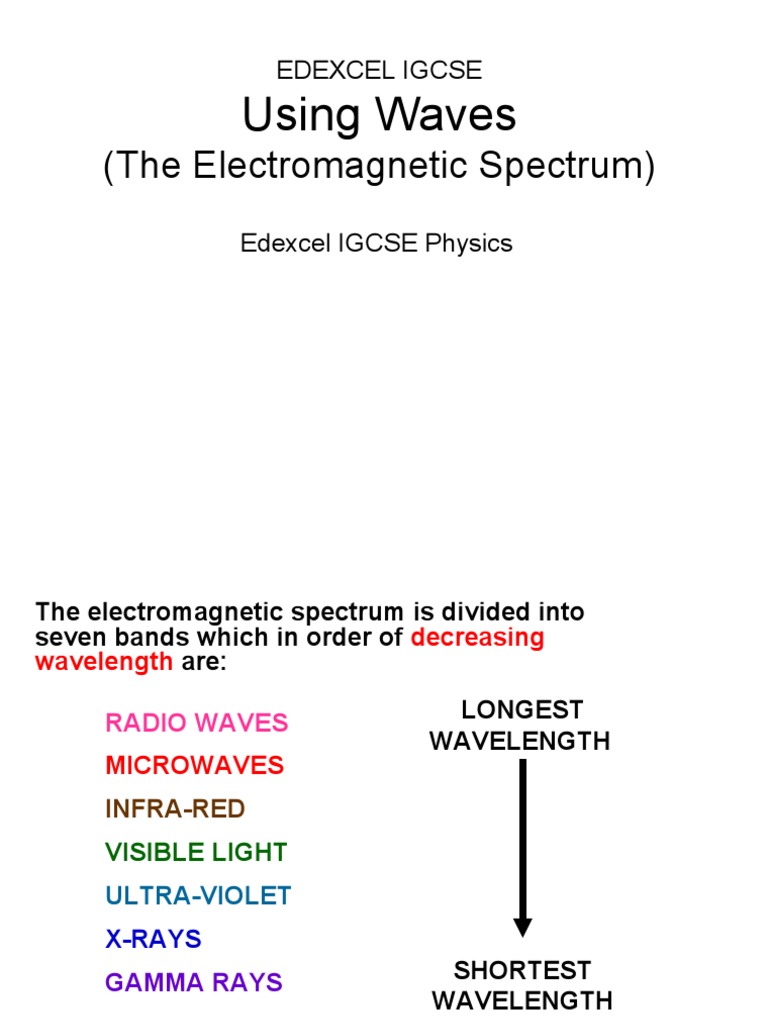 EDEXCEL IGCSE

Using Waves

(The Electromagnetic Spectrum)

Edexcel IGCSE Physics

The electromagnetic spectrum is divided into seven bands which in order of decreasing wavelength are:

RADIO WAVES
MICROWAVES
INFRA-RED
VISIBLE LIGHT
ULTRA-VIOLET
X-RAYS
GAMMA RAYS

LONGEST WAVELENGTH

SHORTEST WAVELENGTH